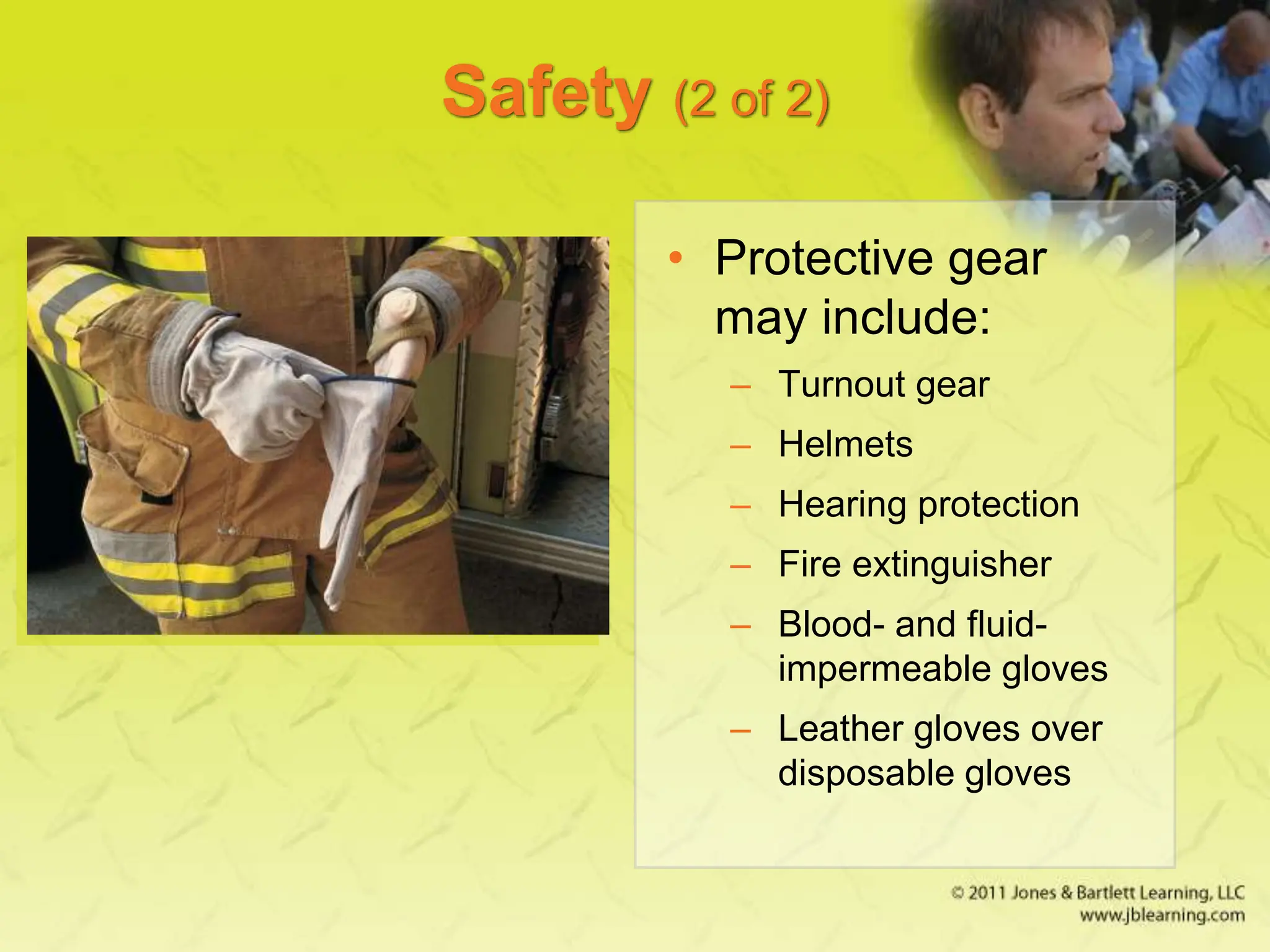 Safety (2 of 2)

• Protective gear may include:
– Turnout gear
– Helmets
– Hearing protection
– Fire extinguisher
– Blood- and fluid-impermeable gloves
– Leather gloves over disposable gloves

© 2011 Jones & Bartlett Learning, LLC
www.jblearning.com